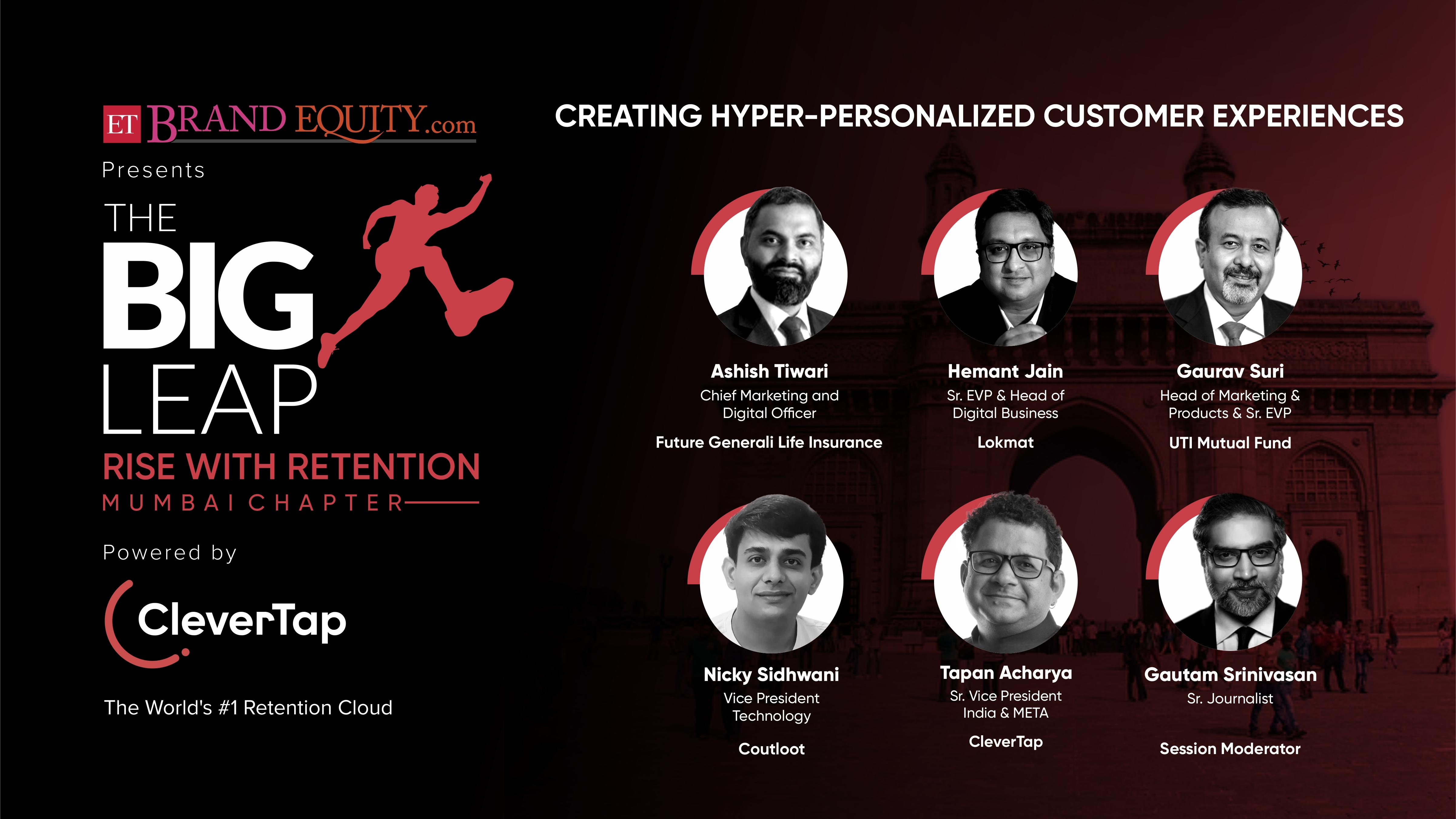 ET BRAND EQUITY.com

Presents

THE BIG LEAP

RISE WITH RETENTION

MUMBAI CHAPTER

Powered by

CleverTap

The World's #1 Retention Cloud

CREATING HYPER-PERSONALIZED CUSTOMER EXPERIENCES

Ashish Tiwari
Chief Marketing and Digital Officer
Future Generali Life Insurance

Hemant Jain
Sr. EVP & Head of Digital Business
Lokmat

Gaurav Suri
Head of Marketing & Products & Sr. EVP
UTI Mutual Fund

Nicky Sidhwani
Vice President Technology
Coutloot

Tapan Acharya
Sr. Vice President India & META
CleverTap

Gautam Srinivasan
Sr. Journalist
Session Moderator